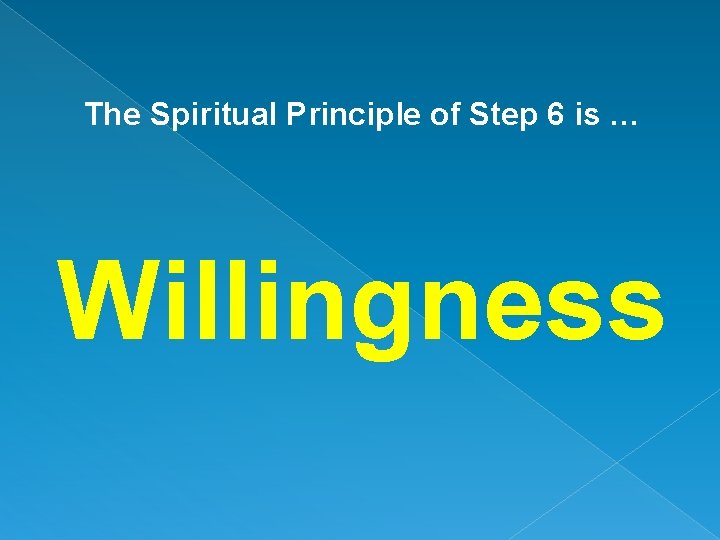 The Spiritual Principle of Step 6 is …

Willingness